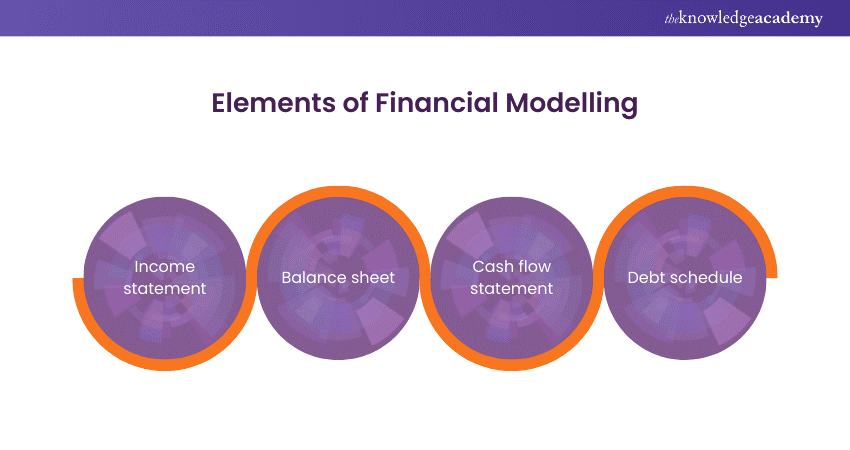 theknowledgeacademy

Elements of Financial Modelling

Income statement

Balance sheet

Cash flow statement

Debt schedule